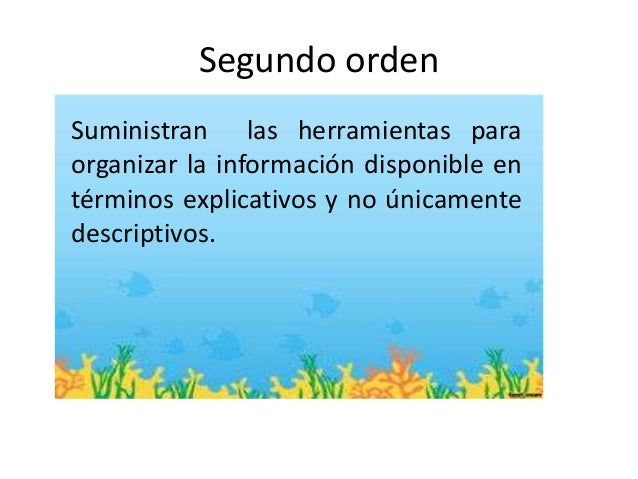 Segundo orden

Suministran las herramientas para organizar la información disponible en términos explicativos y no únicamente descriptivos.